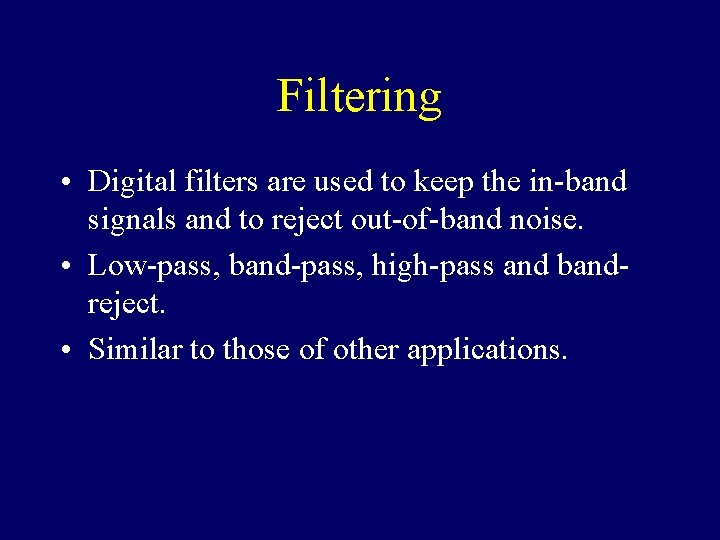 Filtering

• Digital filters are used to keep the in-band signals and to reject out-of-band noise.

• Low-pass, band-pass, high-pass and band-reject.

• Similar to those of other applications.